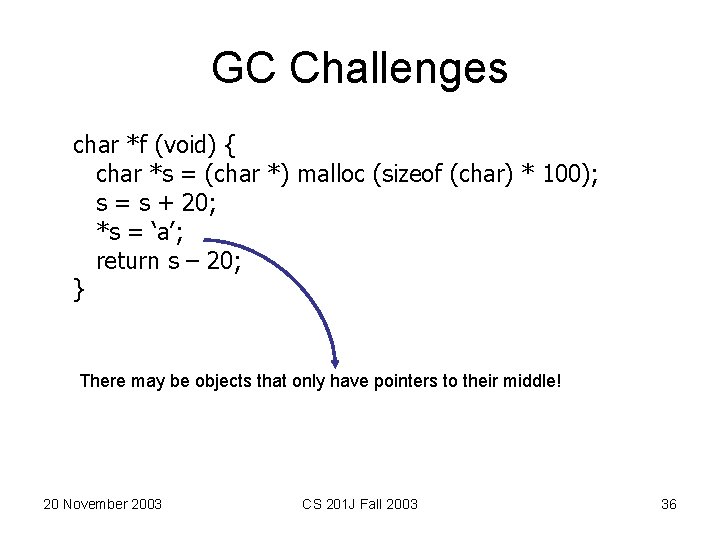 GC Challenges

char *f (void) {
char *s = (char *) malloc (sizeof (char) * 100);
s = s + 20;
*s = ‘a’;
return s – 20;
}

There may be objects that only have pointers to their middle!

20 November 2003

CS 201J Fall 2003

36